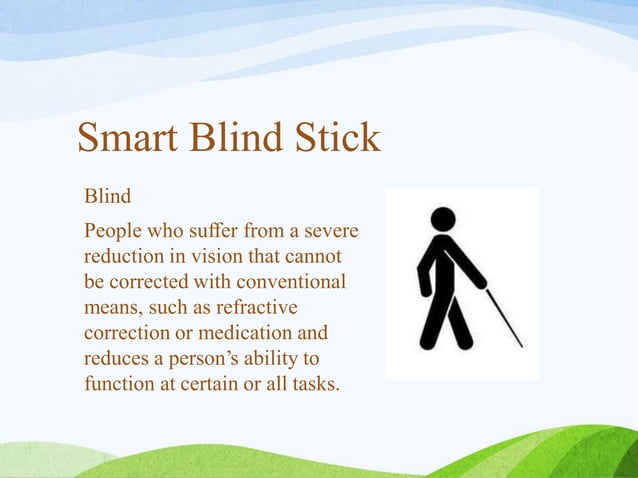 Smart Blind Stick

Blind

People who suffer from a severe reduction in vision that cannot be corrected with conventional means, such as refractive correction or medication and reduces a person’s ability to function at certain or all tasks.